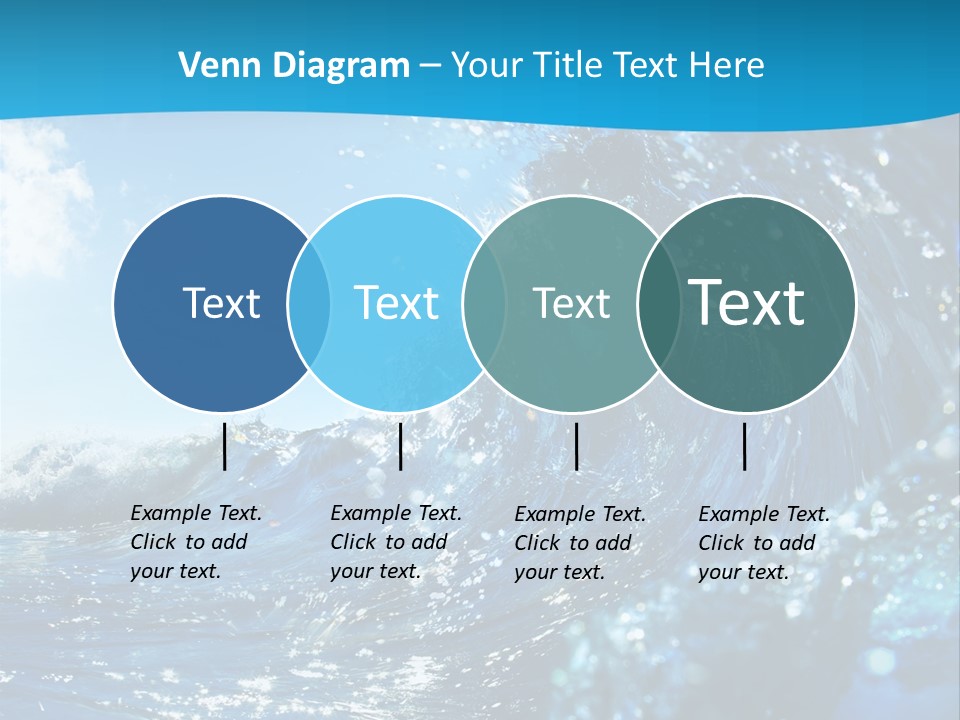 Venn Diagram – Your Title Text Here

Text

Text

Text

Text

Example Text. Click to add your text.

Example Text. Click to add your text.

Example Text. Click to add your text.

Example Text. Click to add your text.